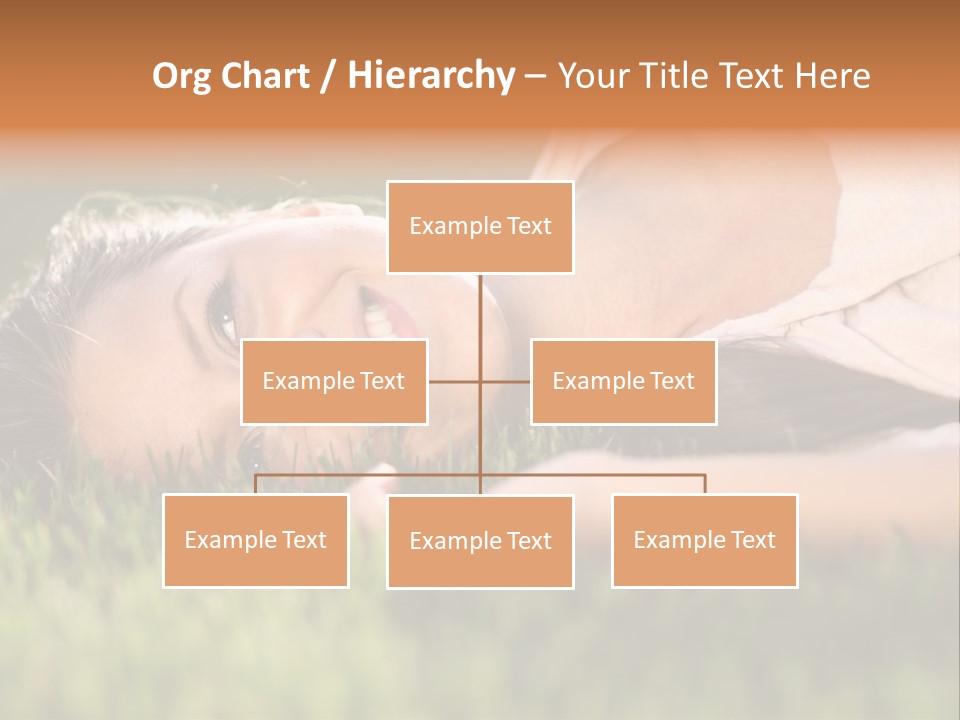 Org Chart / Hierarchy – Your Title Text Here

Example Text

Example Text

Example Text

Example Text

Example Text

Example Text